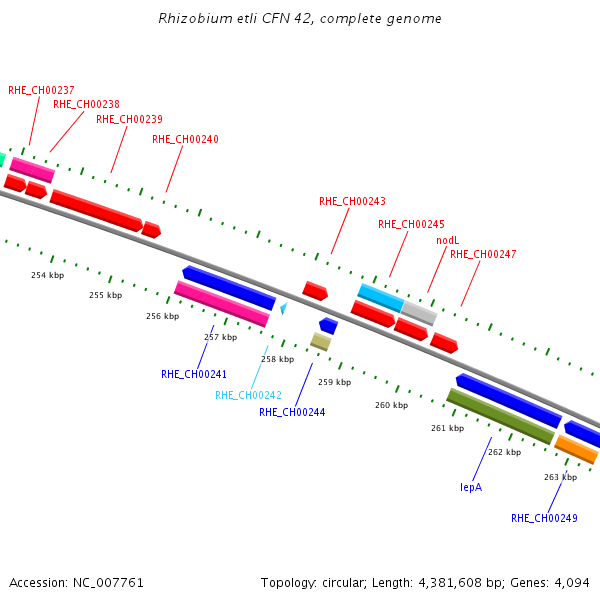 Rhizobium etli CFN 42, complete genome

RHE_CH00237
RHE_CH00238
RHE_CH00239
RHE_CH00240
RHE_CH00243
RHE_CH00245
nodL
RHE_CH00247

254 kbp
255 kbp
256 kbp
257 kbp
258 kbp
259 kbp
260 kbp
261 kbp
262 kbp
263 kbp

RHE_CH00241
RHE_CH00242
RHE_CH00244
lepA
RHE_CH00249

Accession: NC_007761

Topology: circular; Length: 4,381,608 bp; Genes: 4,094